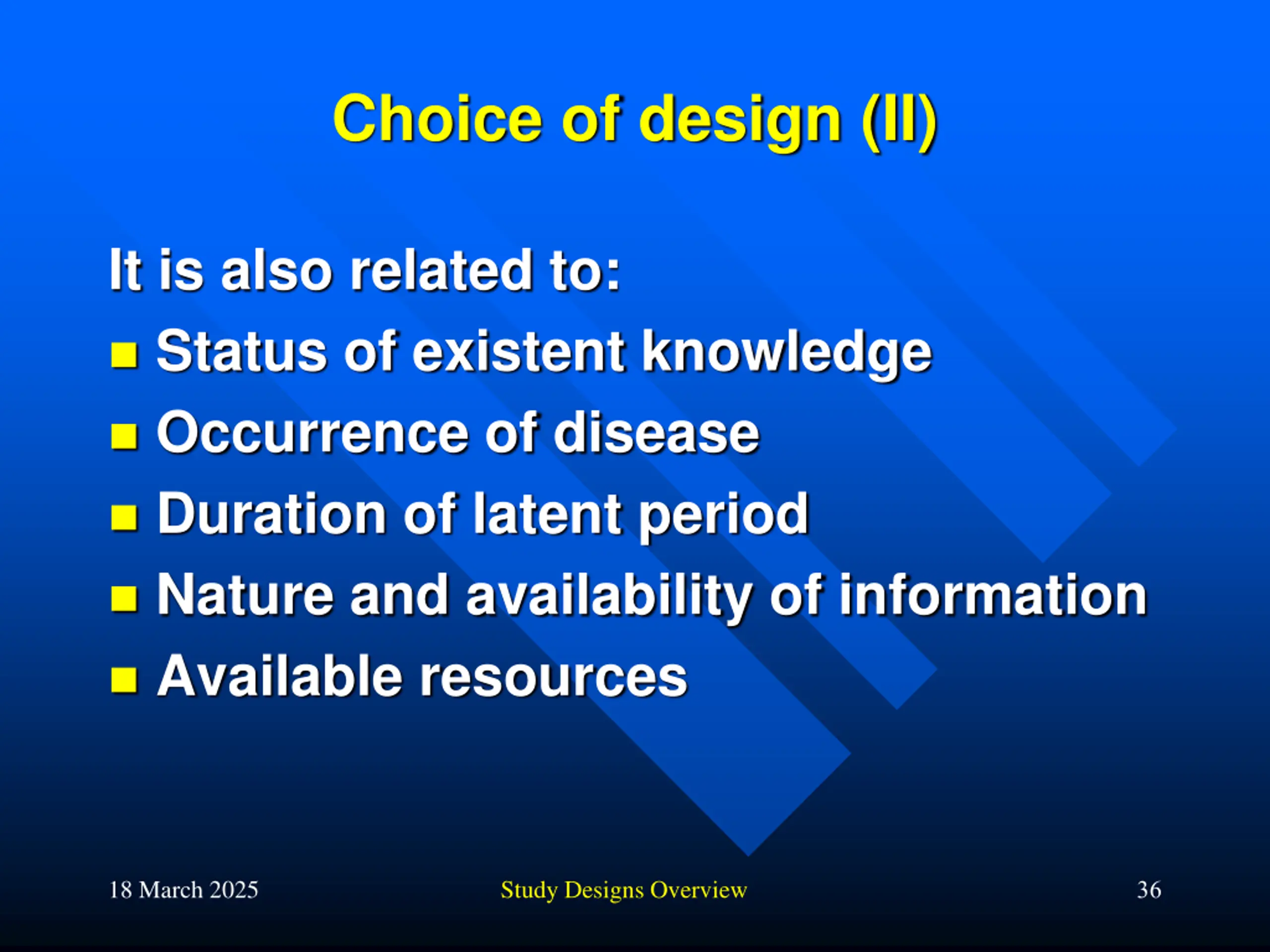 Choice of design (II)

It is also related to:

- Status of existent knowledge
- Occurrence of disease
- Duration of latent period
- Nature and availability of information
- Available resources

18 March 2025

Study Designs Overview

36